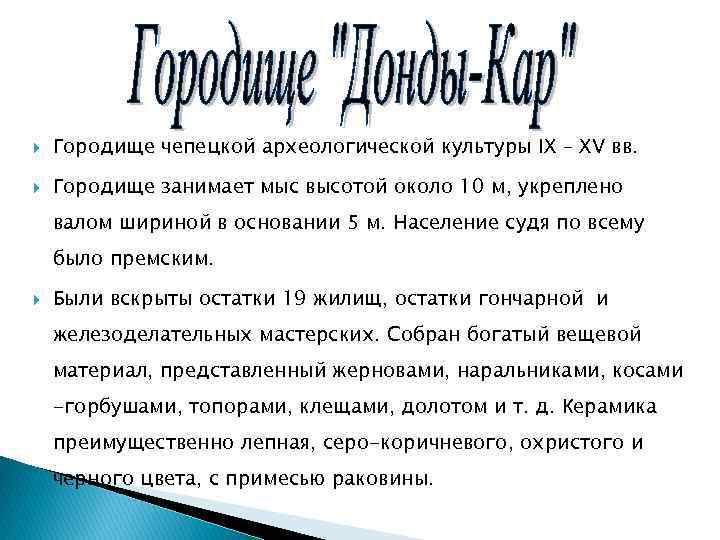 Городище "Донды-Кар"

Городище чепецкой археологической культуры IX – XV вв.

Городище занимает мыс высотой около 10 м, укреплено валом шириной в основании 5 м. Население судя по всему было премским.

Были вскрыты остатки 19 жилищ, остатки гончарной и железоделательных мастерских. Собран богатый вещевой материал, представленный жерновами, наральниками, косами -горбушами, топорами, клещами, долотом и т. д. Керамика преимущественно лепная, серо-коричневого, охристого и черного цвета, с примесью раковины.